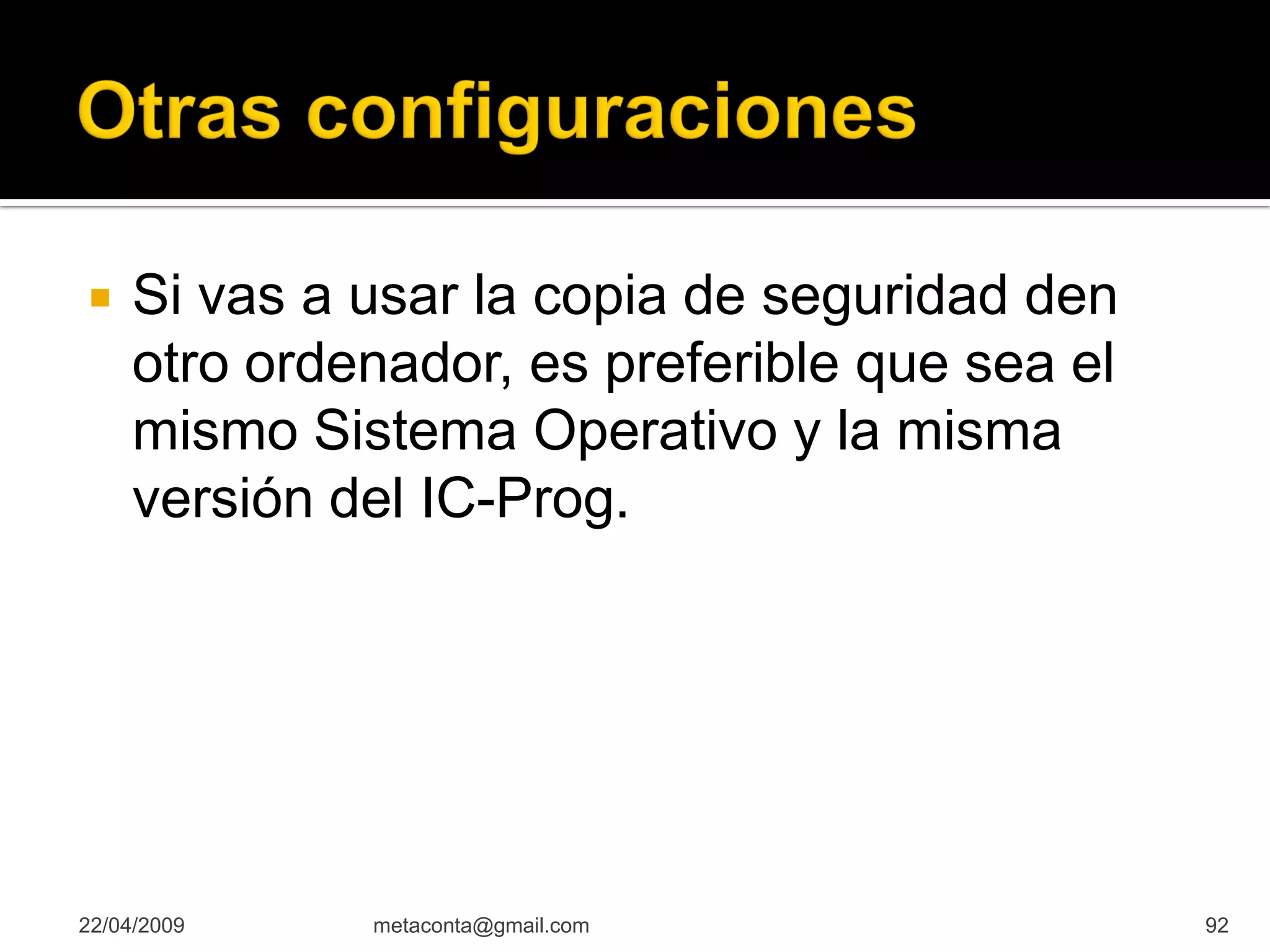 Otras configuraciones

Si vas a usar la copia de seguridad den otro ordenador, es preferible que sea el mismo Sistema Operativo y la misma versión del IC-Prog.

22/04/2009 metaconta@gmail.com 92